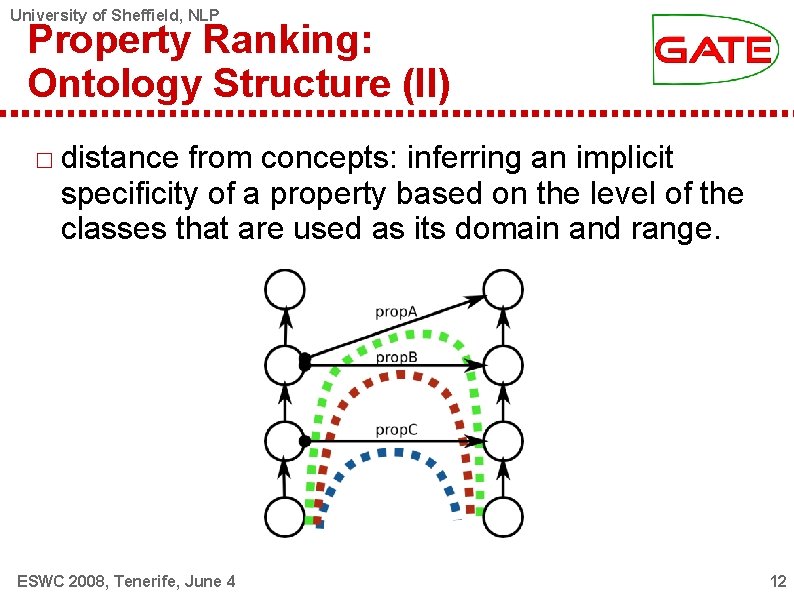 University of Sheffield, NLP

Property Ranking: Ontology Structure (II)

GATE

□ distance from concepts: inferring an implicit specificity of a property based on the level of the classes that are used as its domain and range.

propA

propB

propC

ESWC 2008, Tenerife, June 4

12